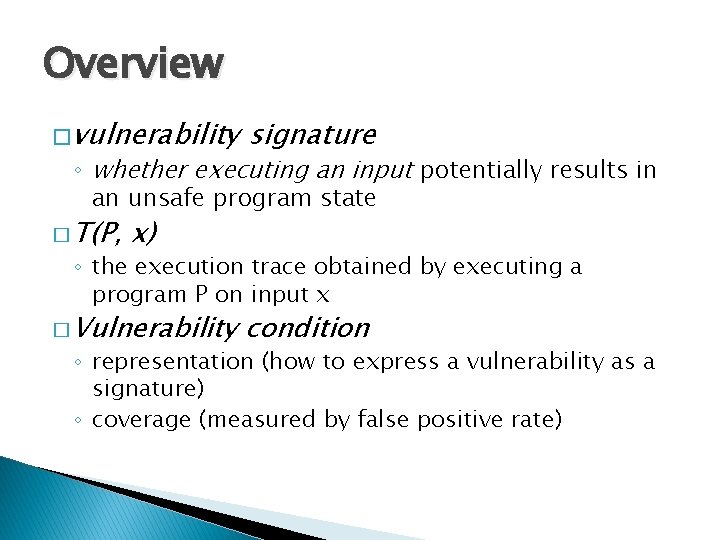 Overview

□ vulnerability signature

◦ whether executing an input potentially results in an unsafe program state

□ T(P, x)

◦ the execution trace obtained by executing a program P on input x

□ Vulnerability condition

◦ representation (how to express a vulnerability as a signature)

◦ coverage (measured by false positive rate)